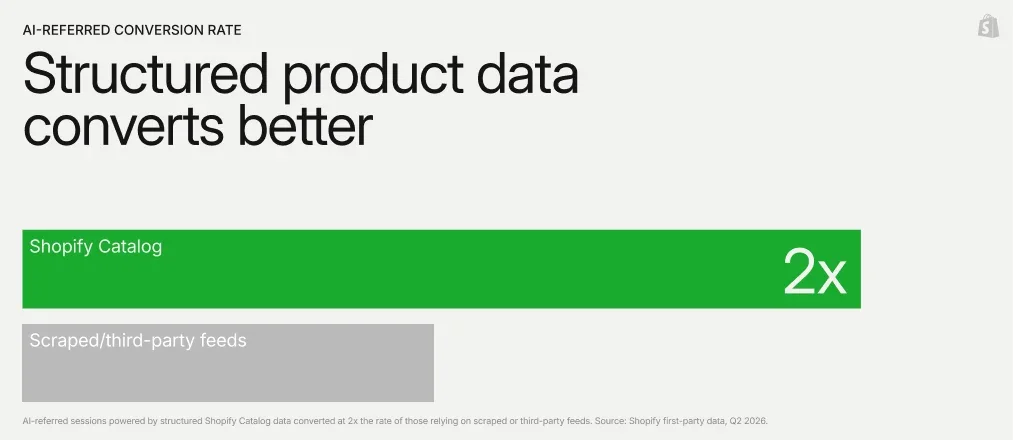 AI-REFERRED CONVERSION RATE

Structured product data converts better

Shopify Catalog

2x

Scraped/third-party feeds

AI-referred sessions powered by structured Shopify Catalog data converted at 2x the rate of those relying on scraped or third-party feeds. Source: Shopify first-party data, Q2 2026.